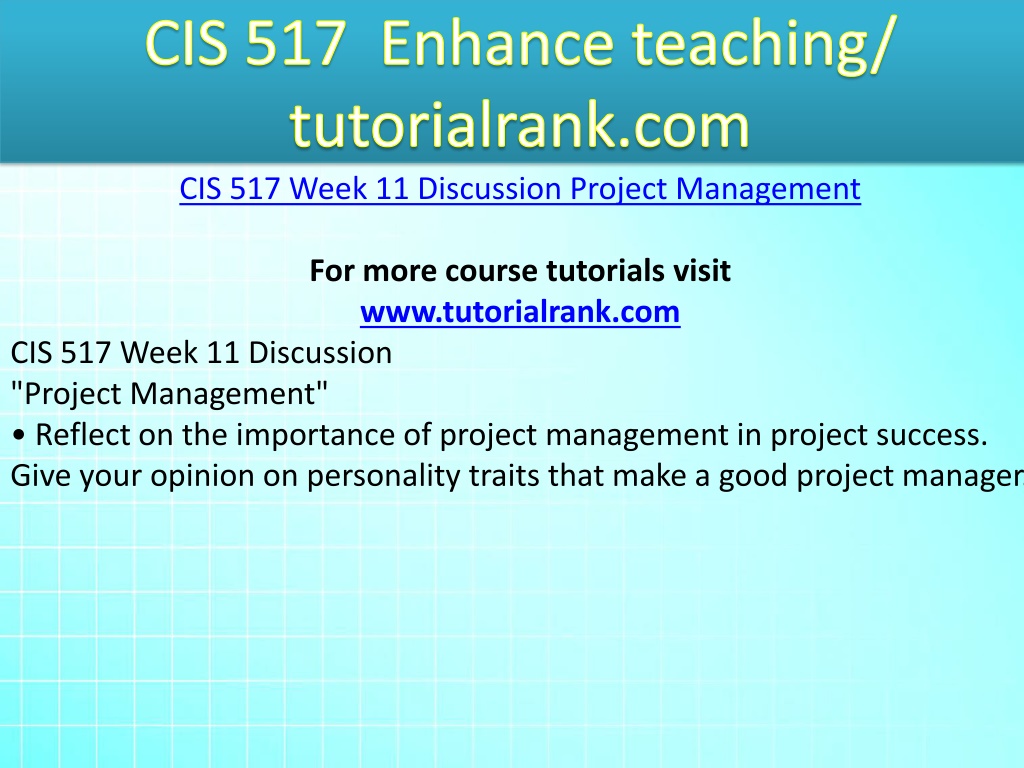 CIS 517 Enhance teaching/ tutorialrank.com

CIS 517 Week 11 Discussion Project Management

For more course tutorials visit
www.tutorialrank.com

CIS 517 Week 11 Discussion
"Project Management"
• Reflect on the importance of project management in project success. Give your opinion on personality traits that make a good project manager